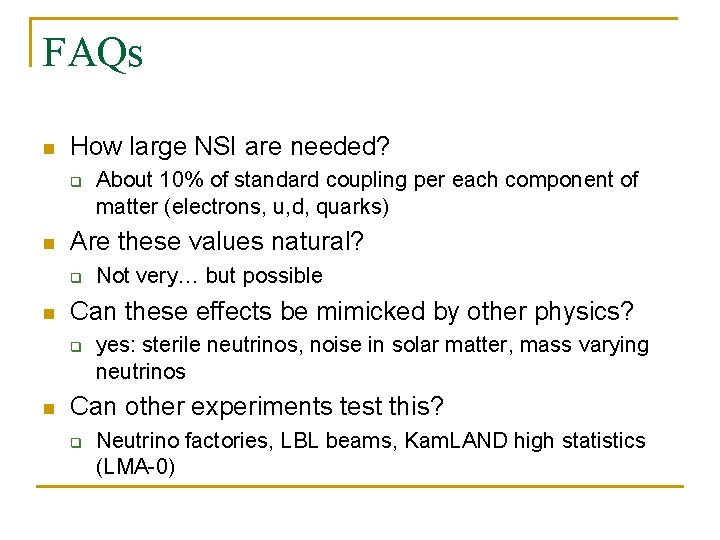 FAQs

How large NSI are needed?

About 10% of standard coupling per each component of matter (electrons, u,d, quarks)

Are these values natural?

Not very… but possible

Can these effects be mimicked by other physics?

yes: sterile neutrinos, noise in solar matter, mass varying neutrinos

Can other experiments test this?

Neutrino factories, LBL beams, KamLAND high statistics (LMA-0)